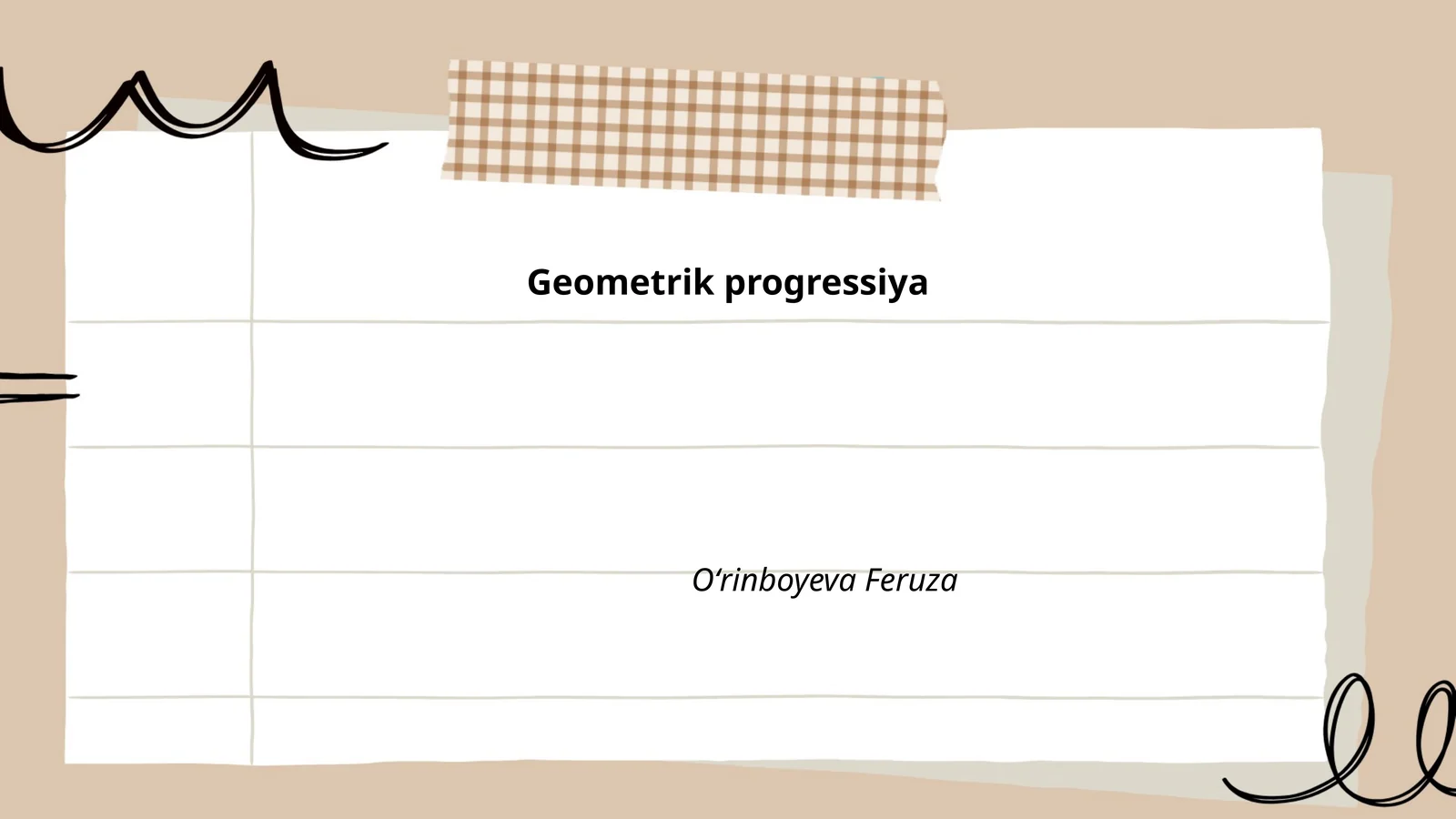 Geometrik progressiya

O‘rinboyeva Feruza